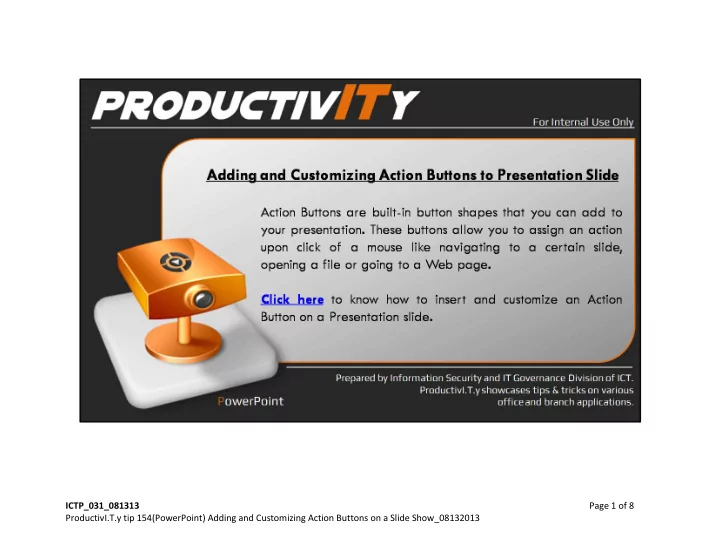 PRODUCTIVITY

For Internal Use Only

Adding and Customizing Action Buttons to Presentation Slide

Action Buttons are built-in button shapes that you can add to your presentation. These buttons allow you to assign an action upon click of a mouse like navigating to a certain slide, opening a file or going to a Web page.

Click here to know how to insert and customize an Action Button on a Presentation slide.

PowerPoint

Prepared by Information Security and IT Governance Division of ICT. ProductivI.T.y showcases tips & tricks on various office and branch applications.

ICTP_031_081313

Page 1 of 8

ProductivI.T.y tip 154(PowerPoint) Adding and Customizing Action Buttons on a Slide Show_08132013